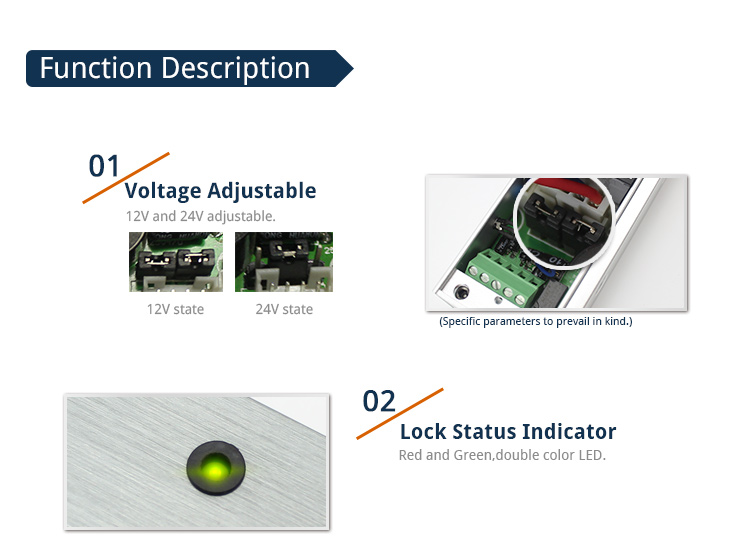 Function Description

01
Voltage Adjustable
12V and 24V adjustable.

12V state

24V state

(Specific parameters to prevail in kind.)

02
Lock Status Indicator
Red and Green,double color LED.